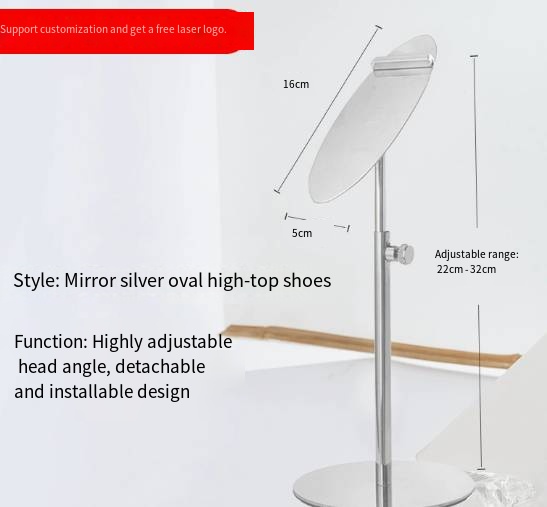 Support customization and get a free laser logo.

16cm

5cm

Adjustable range:
22cm - 32cm

Style: Mirror silver oval high-top shoes

Function: Highly adjustable head angle, detachable and installable design